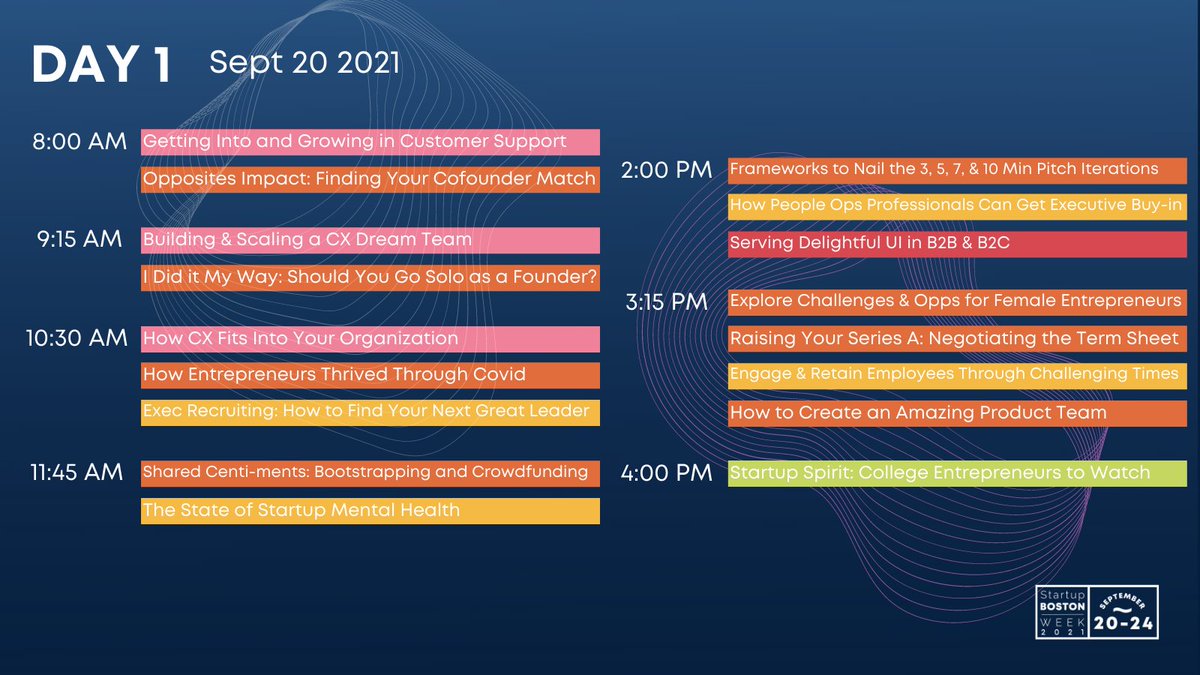 DAY 1 Sept 20 2021

8:00 AM
Getting Into and Growing in Customer Support
Opposites Impact: Finding Your Cofounder Match

9:15 AM
Building & Scaling a CX Dream Team
I Did it My Way: Should You Go Solo as a Founder?

10:30 AM
How CX Fits Into Your Organization
How Entrepreneurs Thrived Through Covid
Exec Recruiting: How to Find Your Next Great Leader

11:45 AM
Shared Centi-ments: Bootstrapping and Crowdfunding
The State of Startup Mental Health

2:00 PM
Frameworks to Nail the 3, 5, 7, & 10 Min Pitch Iterations
How People Ops Professionals Can Get Executive Buy-in
Serving Delightful UI in B2B & B2C

3:15 PM
Explore Challenges & Opps for Female Entrepreneurs
Raising Your Series A: Negotiating the Term Sheet
Engage & Retain Employees Through Challenging Times
How to Create an Amazing Product Team

4:00 PM
Startup Spirit: College Entrepreneurs to Watch

Startup BOSTON WEEK 2021 SEPTEMBER 20-24